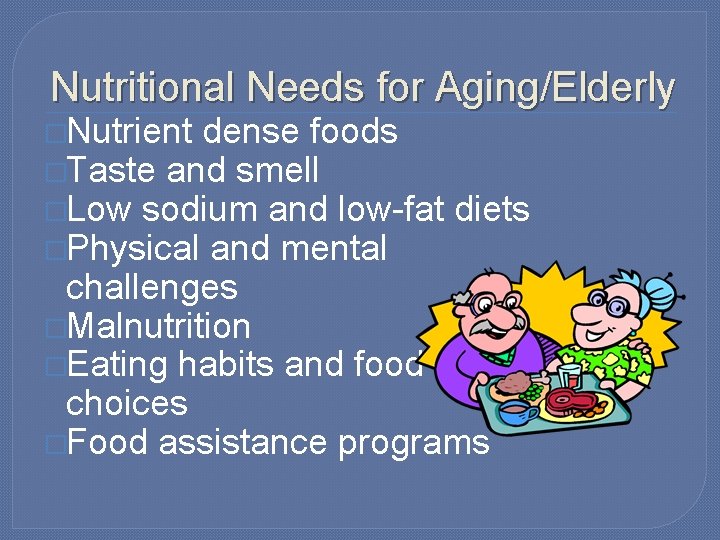 Nutritional Needs for Aging/Elderly

□Nutrient dense foods
□Taste and smell
□Low sodium and low-fat diets
□Physical and mental challenges
□Malnutrition
□Eating habits and food choices
□Food assistance programs